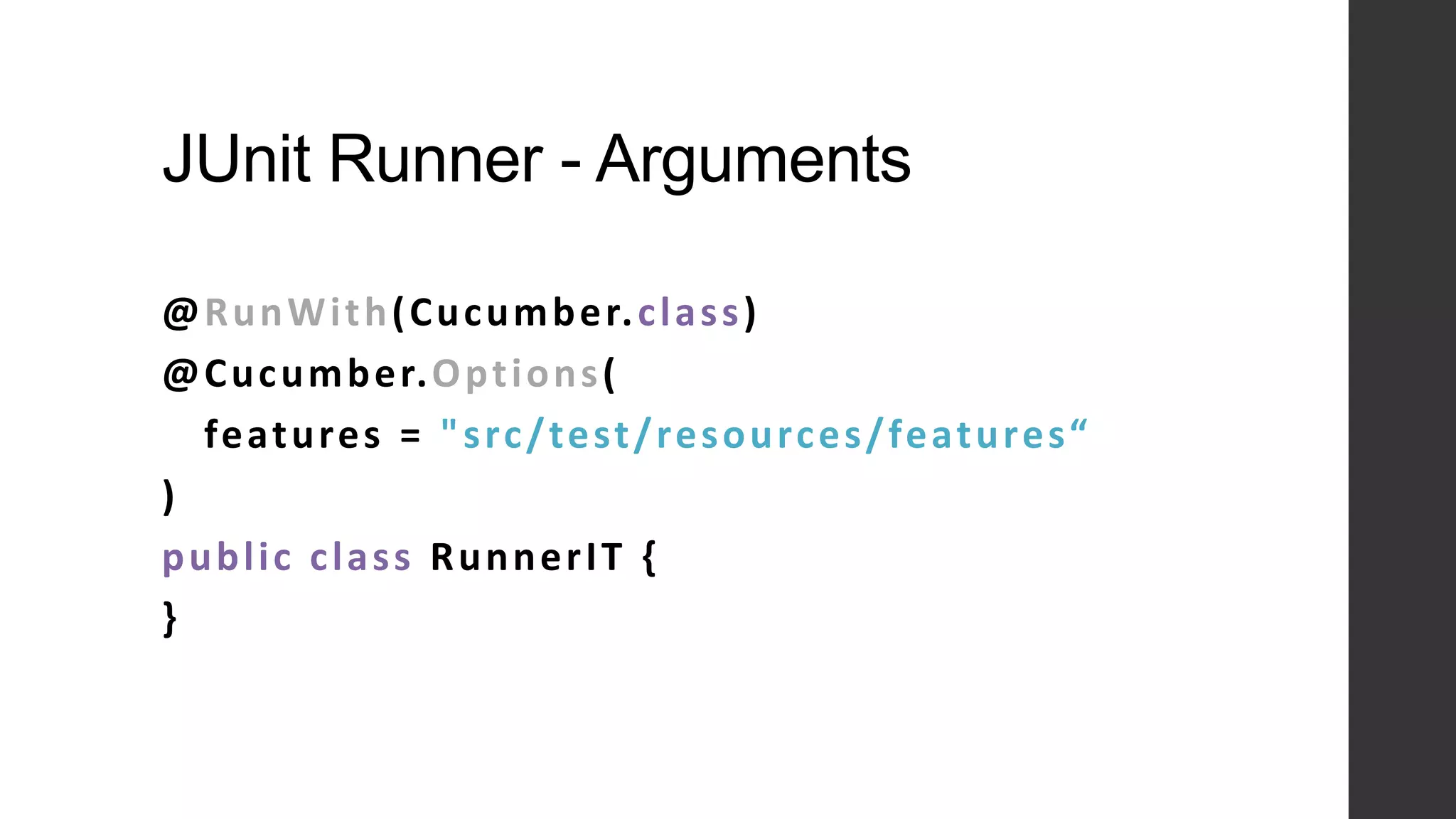 JUnit Runner - Arguments

@RunWith(Cucumber.class)
@Cucumber.Options(
features = "src/test/resources/features“
)
public class RunnerIT {
}